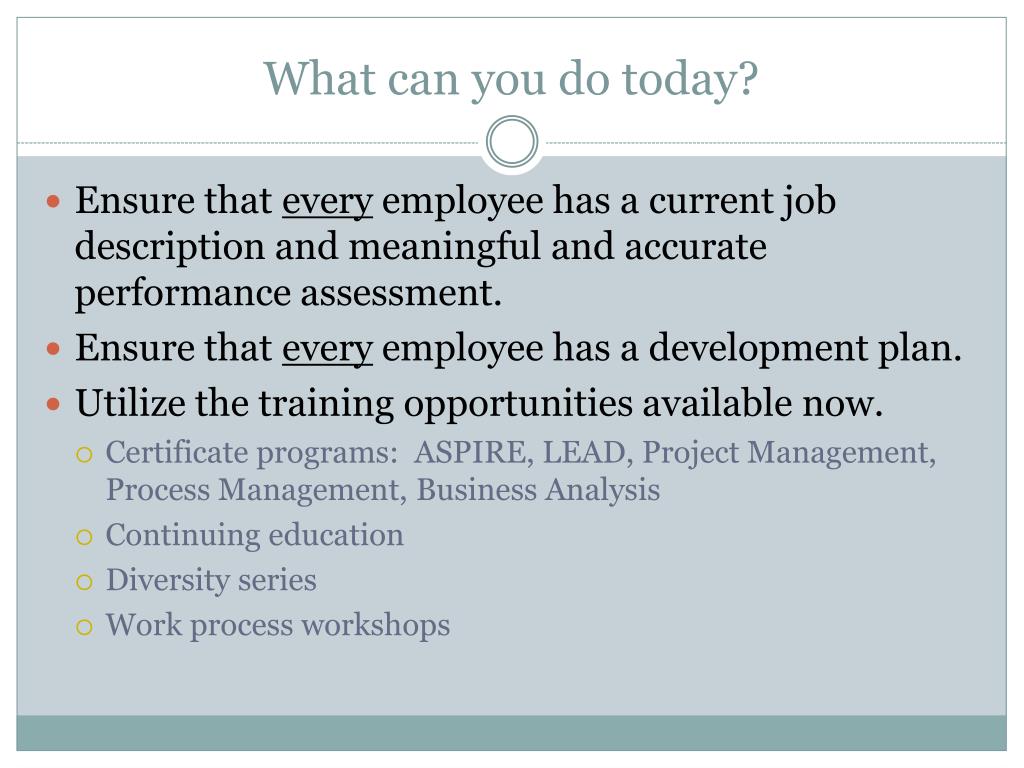 What can you do today?

• Ensure that every employee has a current job description and meaningful and accurate performance assessment.
• Ensure that every employee has a development plan.
• Utilize the training opportunities available now.
• Certificate programs: ASPIRE, LEAD, Project Management, Process Management, Business Analysis
• Continuing education
• Diversity series
• Work process workshops